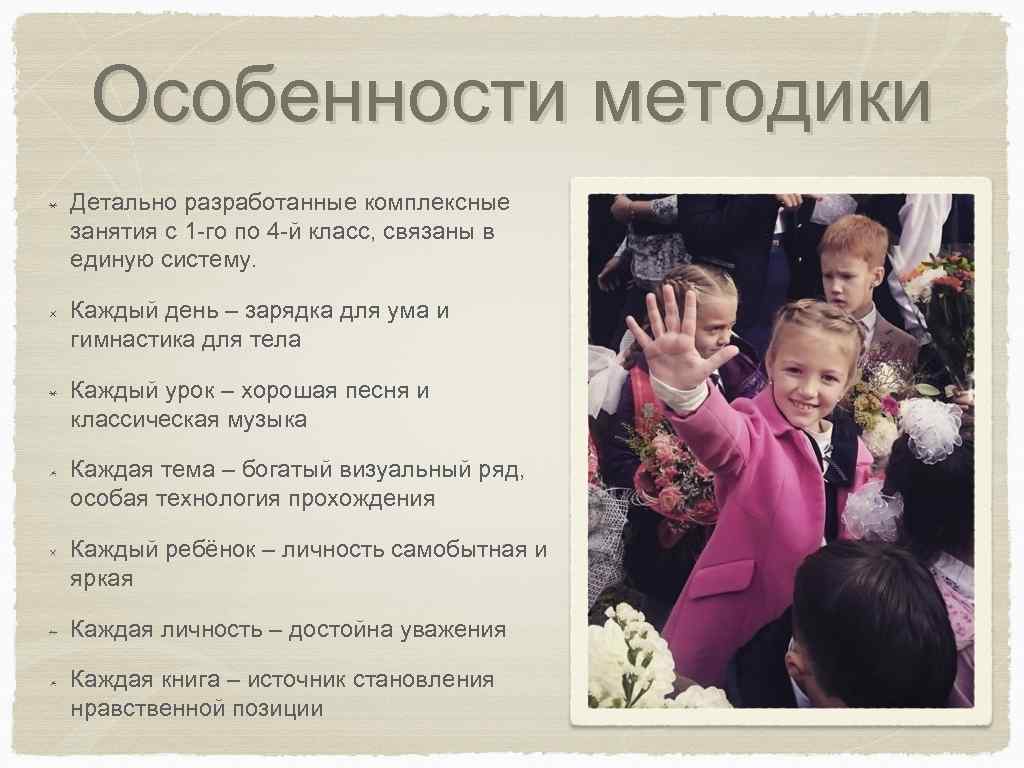 Особенности методики

Детально разработанные комплексные занятия с 1-го по 4-й класс, связаны в единую систему.

Каждый день – зарядка для ума и гимнастика для тела

Каждый урок – хорошая песня и классическая музыка

Каждая тема – богатый визуальный ряд, особая технология прохождения

Каждый ребёнок – личность самобытная и яркая

Каждая личность – достойна уважения

Каждая книга – источник становления нравственной позиции